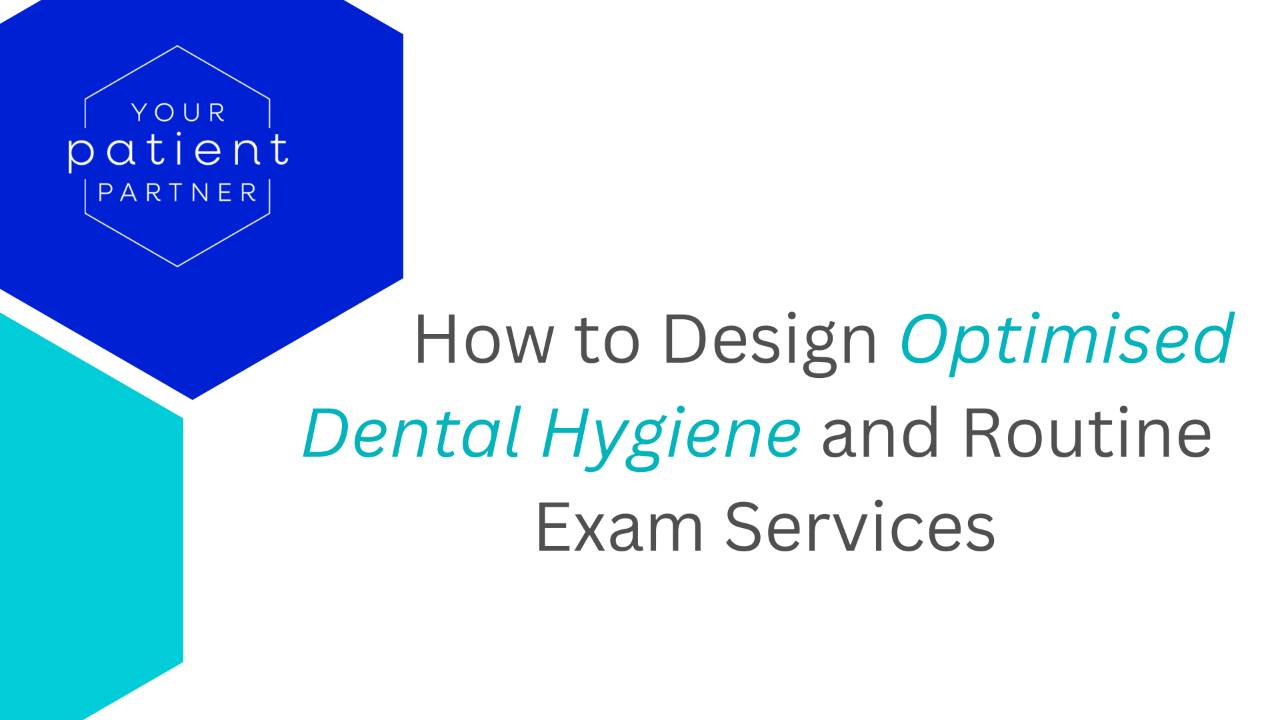 YOUR
patient
PARTNER

How to Design Optimised Dental Hygiene and Routine Exam Services